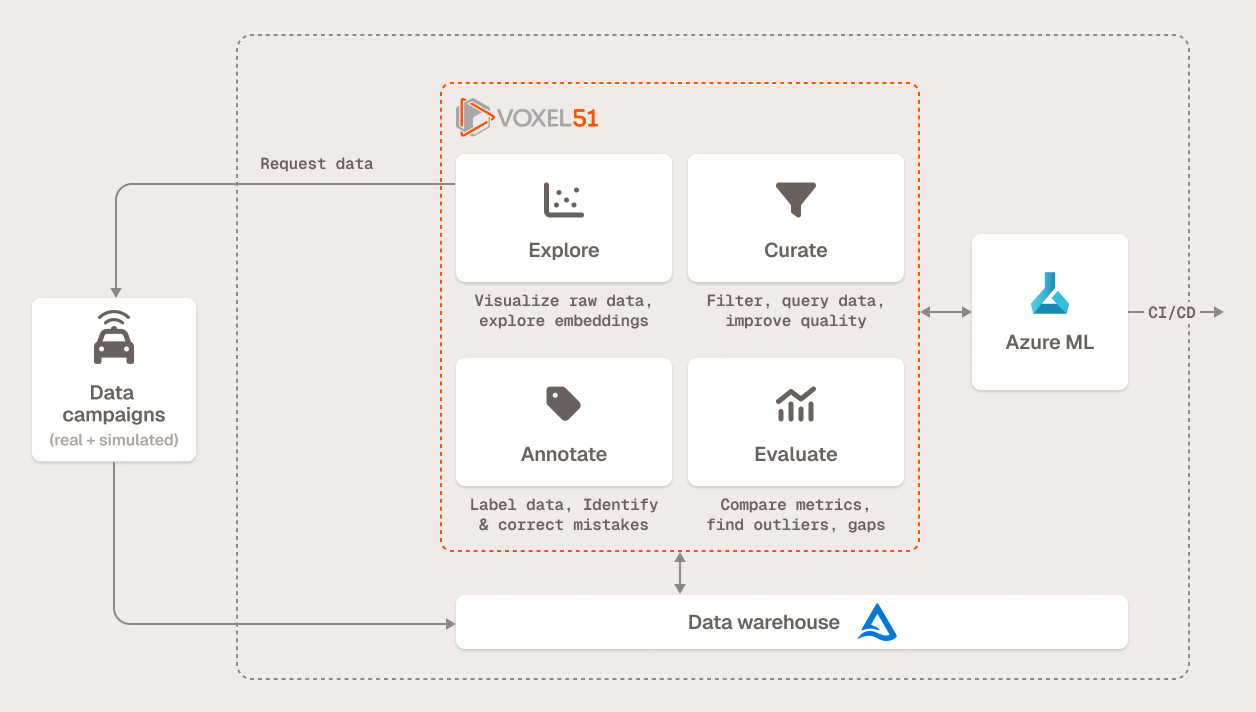 VOXEL51

Request data

Explore

Visualize raw data, explore embeddings

Curate

Filter, query data, improve quality

Annotate

Label data, Identify & correct mistakes

Evaluate

Compare metrics, find outliers, gaps

Data campaigns (real + simulated)

Azure ML

CI/CD

Data warehouse